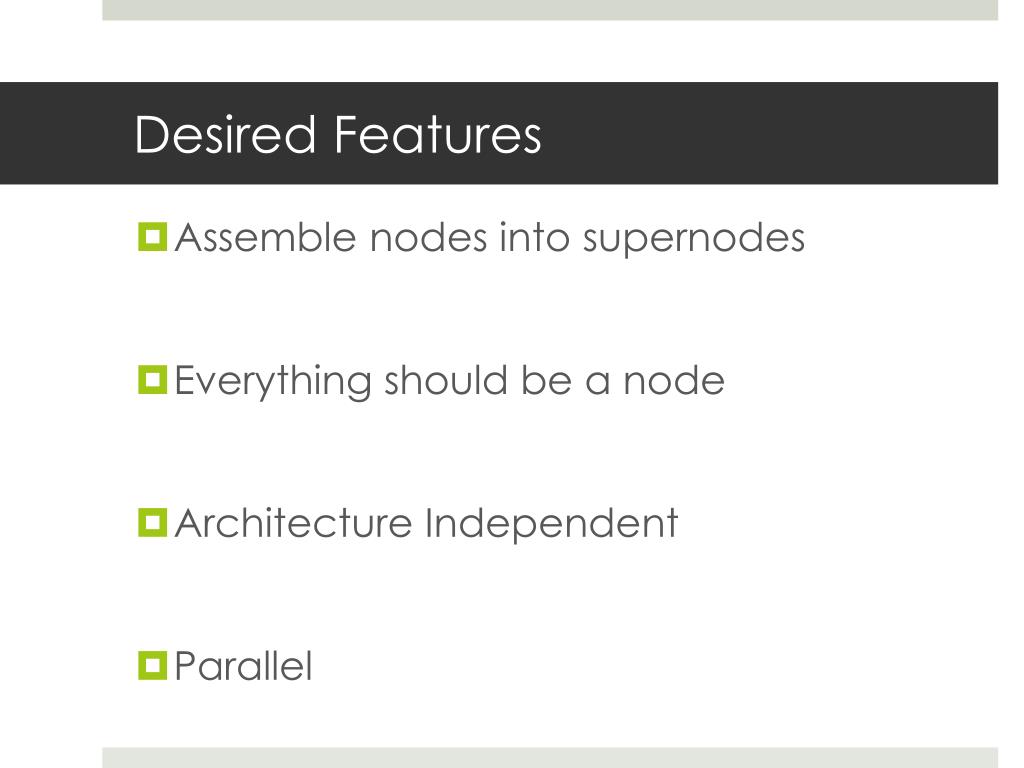 Desired Features

Assemble nodes into supernodes

Everything should be a node

Architecture Independent

Parallel